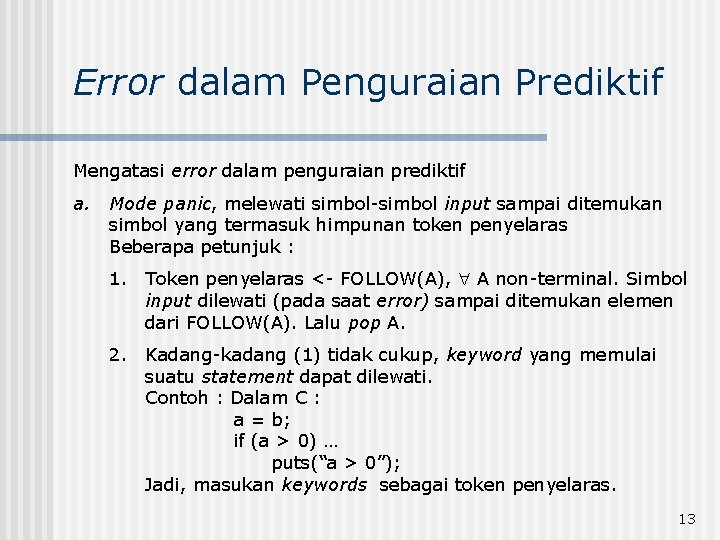 Error dalam Penguraian Prediktif

Mengatasi error dalam penguraian prediktif

a. Mode panic, melewati simbol-simbol input sampai ditemukan simbol yang termasuk himpunan token penyelaras
Beberapa petunjuk :

1. Token penyelaras <- FOLLOW(A), $\forall$ A non-terminal. Simbol input dilewati (pada saat error) sampai ditemukan elemen dari FOLLOW(A). Lalu pop A.

2. Kadang-kadang (1) tidak cukup, keyword yang memulai suatu statement dapat dilewati.
Contoh : Dalam C :
a = b;
if (a > 0) …
puts(“a > 0”);
Jadi, masukan keywords sebagai token penyelaras.

13